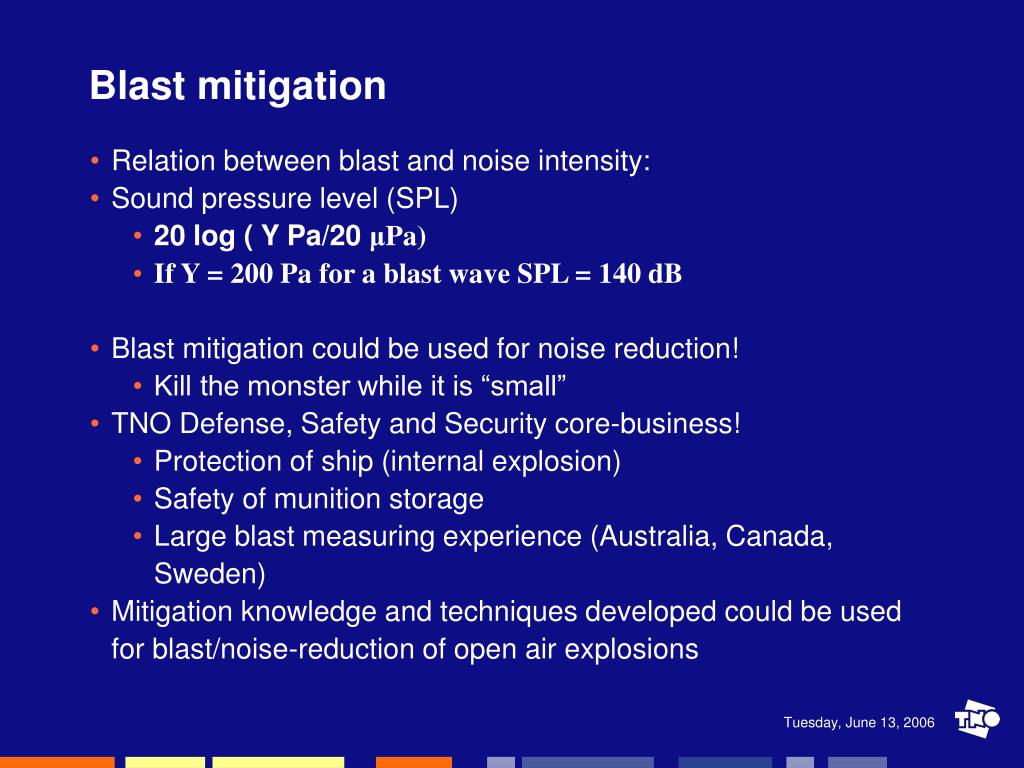 Blast mitigation

• Relation between blast and noise intensity:
• Sound pressure level (SPL)
  • 20 log ( Y Pa/20 μPa)
  • If Y = 200 Pa for a blast wave SPL = 140 dB

• Blast mitigation could be used for noise reduction!
  • Kill the monster while it is “small”
• TNO Defense, Safety and Security core-business!
  • Protection of ship (internal explosion)
  • Safety of munition storage
  • Large blast measuring experience (Australia, Canada, Sweden)
• Mitigation knowledge and techniques developed could be used for blast/noise-reduction of open air explosions

Tuesday, June 13, 2006

TNO